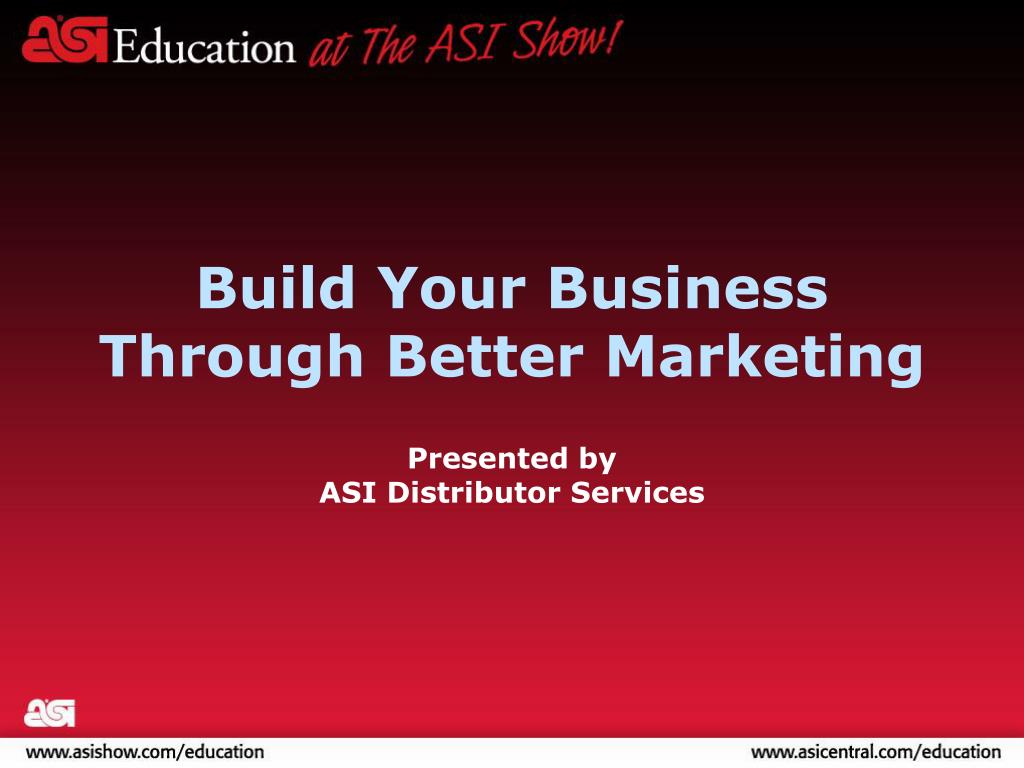 ASI Education at The ASI Show!

Build Your Business Through Better Marketing

Presented by
ASI Distributor Services

ASI

www.asishow.com/education

www.asicentral.com/education